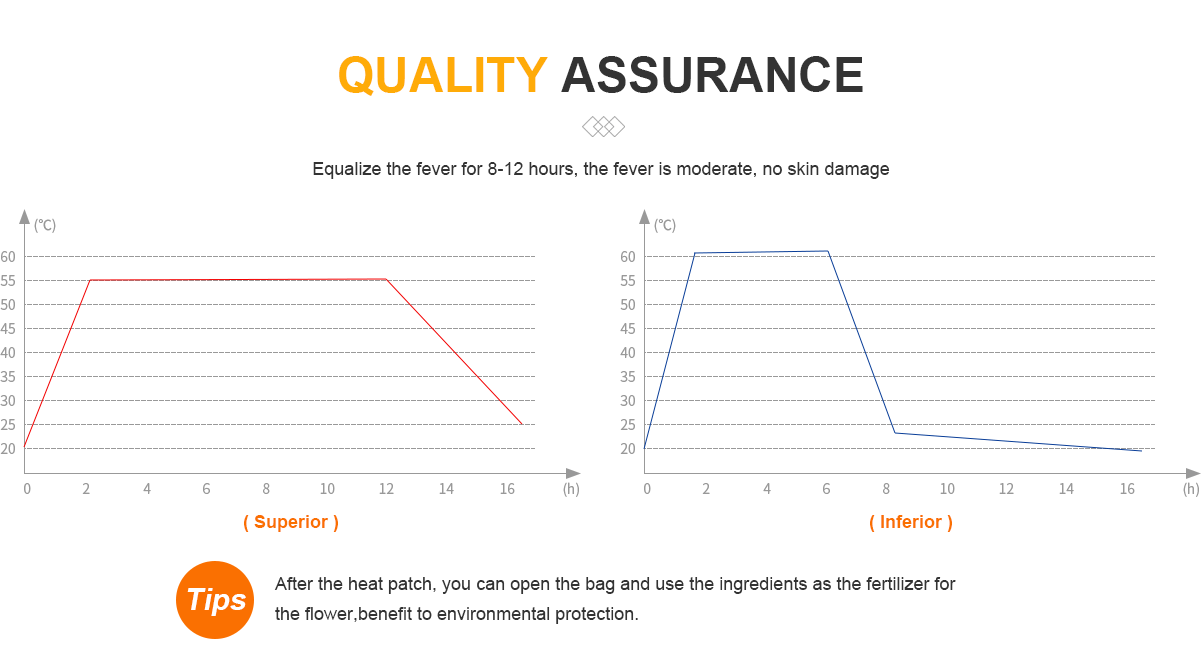 QUALITY ASSURANCE

Equalize the fever for 8-12 hours, the fever is moderate, no skin damage

(℃)
60
55
50
45
40
35
30
25
20
0 2 4 6 8 10 12 14 16 (h)

( Superior )

(℃)
60
55
50
45
40
35
30
25
20
0 2 4 6 8 10 12 14 16 (h)

( Inferior )

Tips

After the heat patch, you can open the bag and use the ingredients as the fertilizer for the flower,benefit to environmental protection.